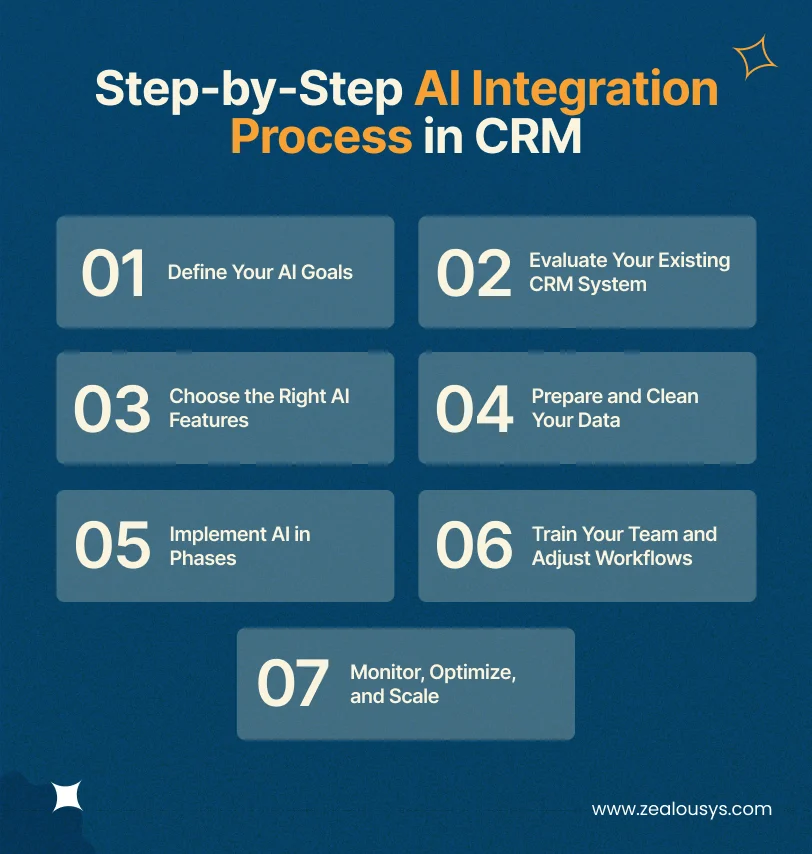 Step-by-Step AI Integration Process in CRM

01 Define Your AI Goals

02 Evaluate Your Existing CRM System

03 Choose the Right AI Features

04 Prepare and Clean Your Data

05 Implement AI in Phases

06 Train Your Team and Adjust Workflows

07 Monitor, Optimize, and Scale

www.zealousys.com